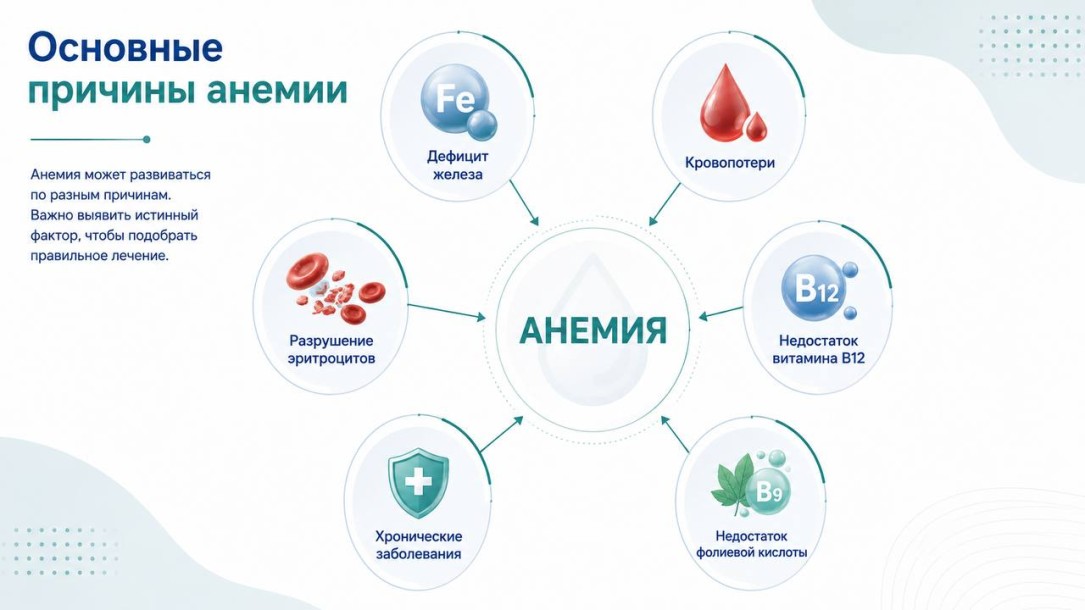 Основные причины анемии

Анемия может развиваться по разным причинам. Важно выявить истинный фактор, чтобы подобрать правильное лечение.

Fe

Дефицит железа

Кровопотери

Разрушение эритроцитов

АНЕМИЯ

B12

Недостаток витамина B12

Хронические заболевания

B9

Недостаток фолиевой кислоты